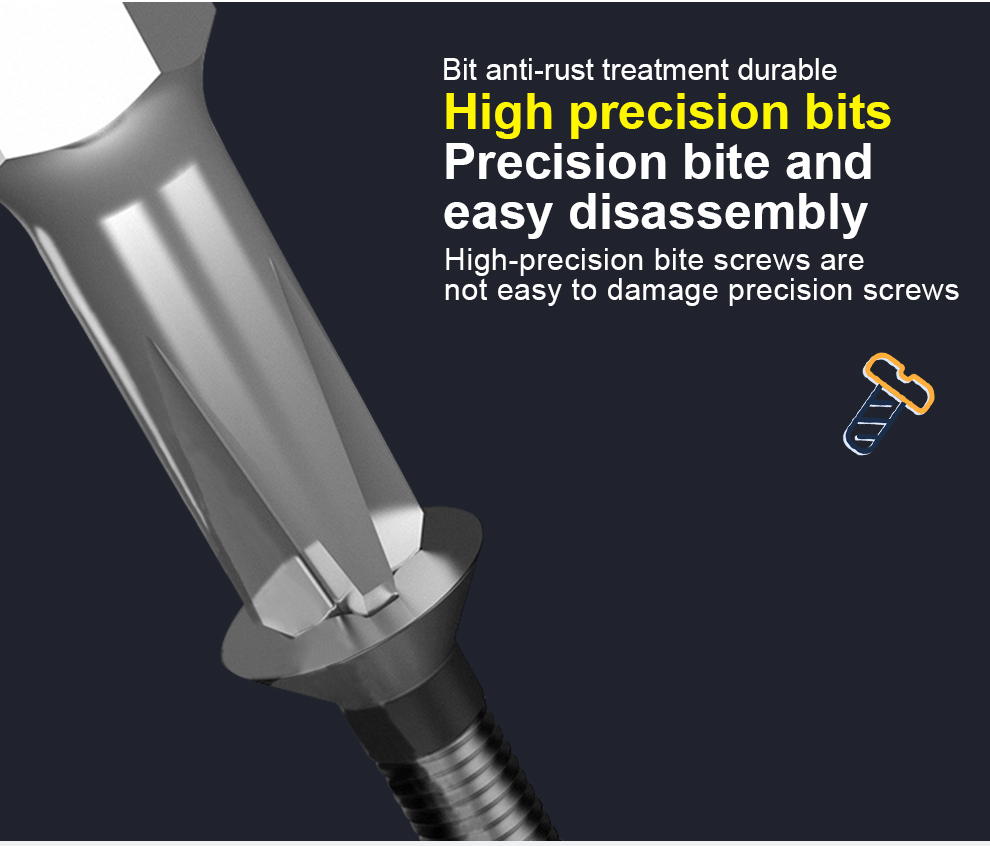 Bit anti-rust treatment durable
High precision bits
Precision bite and easy disassembly
High-precision bite screws are not easy to damage precision screws